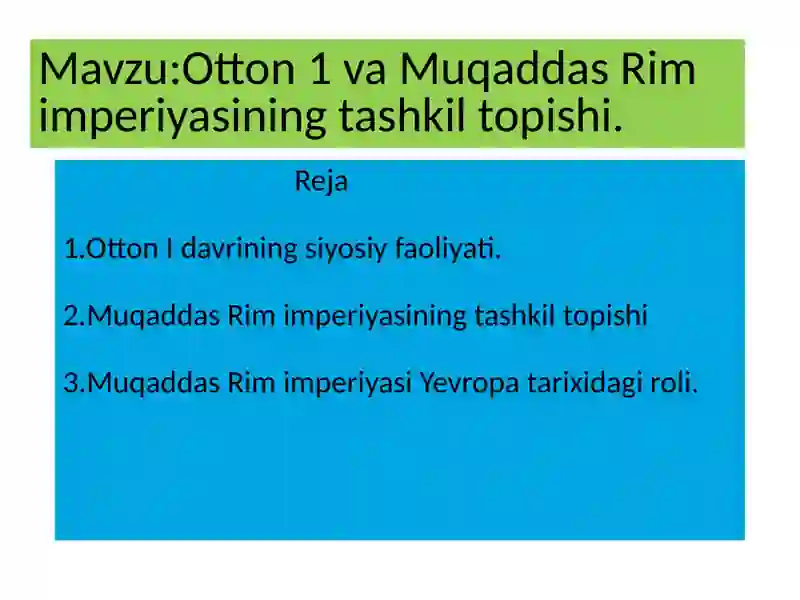 Mavzu:Otton 1 va Muqaddas Rim imperiyasining tashkil topishi.

Reja

1.Otton I davrining siyosiy faoliyati.

2.Muqaddas Rim imperiyasining tashkil topishi

3.Muqaddas Rim imperiyasi Yevropa tarixidagi roli.